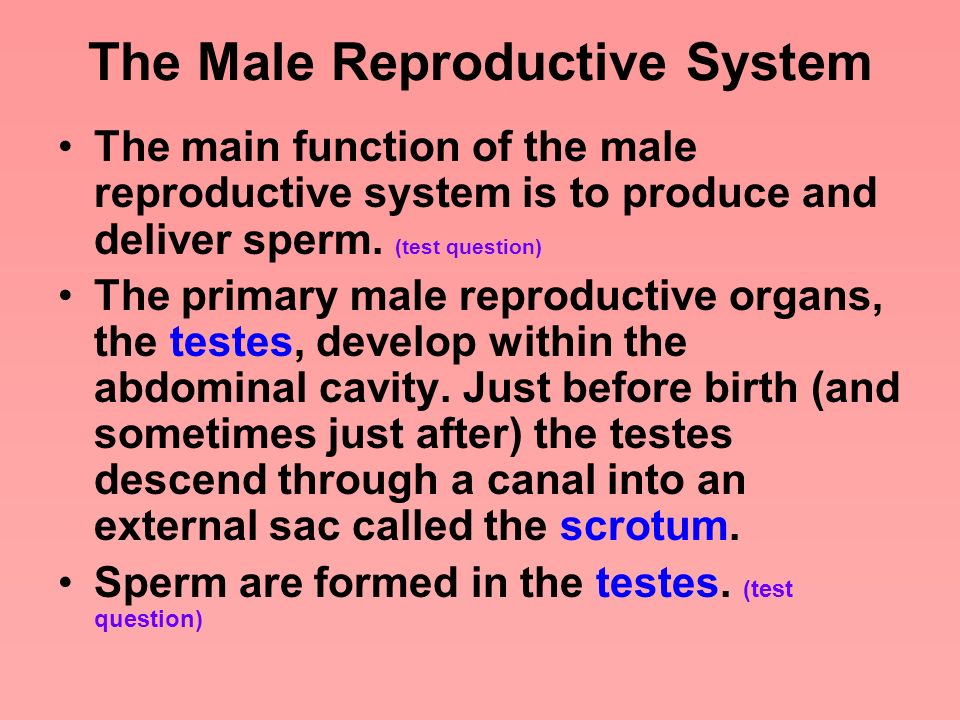 The Male Reproductive System

• The main function of the male reproductive system is to produce and deliver sperm. (test question)

• The primary male reproductive organs, the testes, develop within the abdominal cavity. Just before birth (and sometimes just after) the testes descend through a canal into an external sac called the scrotum.

• Sperm are formed in the testes. (test question)